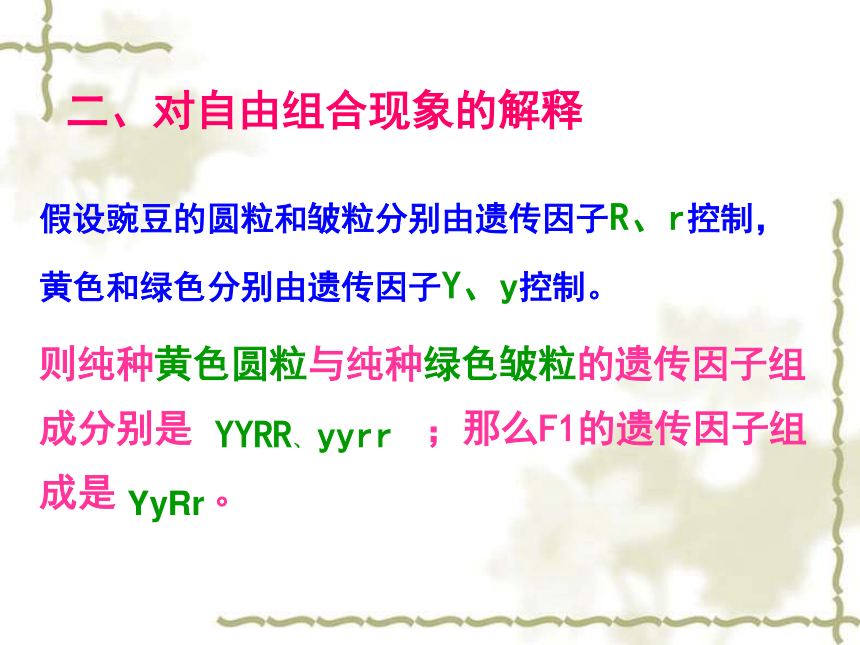 二、对自由组合现象的解释

假设豌豆的圆粒和皱粒分别由遗传因子R、r控制，黄色和绿色分别由遗传因子Y、y控制。

则纯种黄色圆粒与纯种绿色皱粒的遗传因子组成分别是 YYRR、yyrr ；那么F1的遗传因子组成是 YyRr。